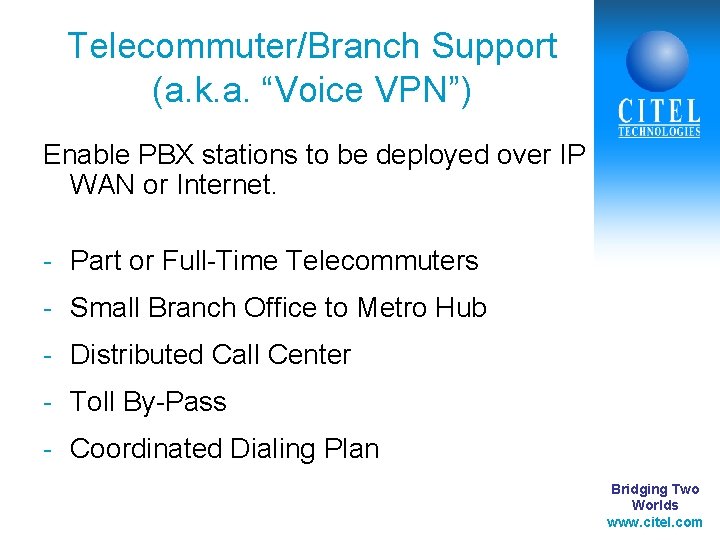 Telecommuter/Branch Support (a.k.a. “Voice VPN”)

CITEL TECHNOLOGIES

Enable PBX stations to be deployed over IP WAN or Internet.

- Part or Full-Time Telecommuters
- Small Branch Office to Metro Hub
- Distributed Call Center
- Toll By-Pass
- Coordinated Dialing Plan

Bridging Two Worlds
www.citel.com